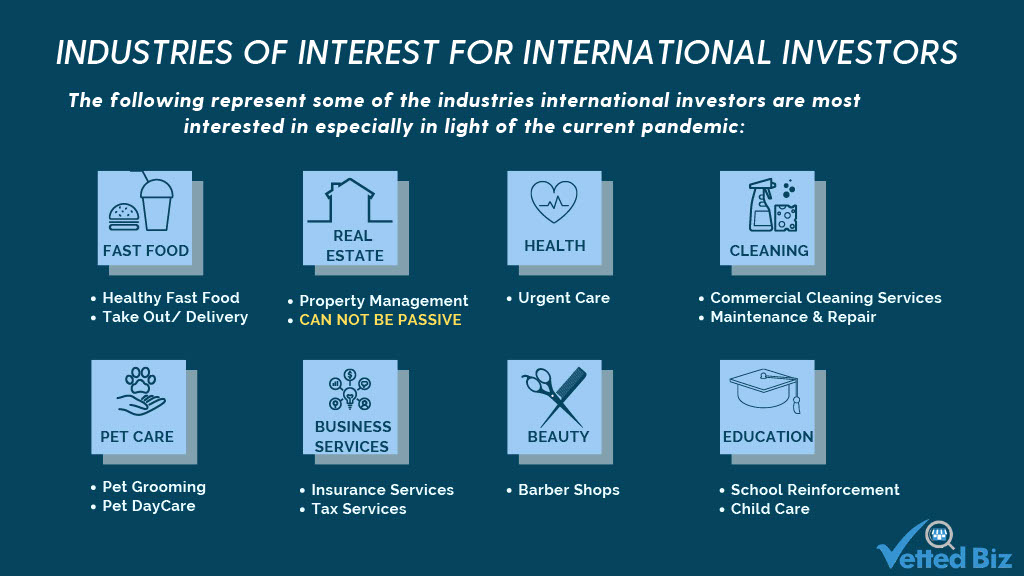 INDUSTRIES OF INTEREST FOR INTERNATIONAL INVESTORS

The following represent some of the industries international investors are most interested in especially in light of the current pandemic:

FAST FOOD

• Healthy Fast Food
• Take Out/ Delivery

REAL ESTATE

• Property Management
• CAN NOT BE PASSIVE

HEALTH

• Urgent Care

CLEANING

• Commercial Cleaning Services
• Maintenance & Repair

PET CARE

• Pet Grooming
• Pet DayCare

BUSINESS SERVICES

• Insurance Services
• Tax Services

BEAUTY

• Barber Shops

EDUCATION

• School Reinforcement
• Child Care

Vetted Biz